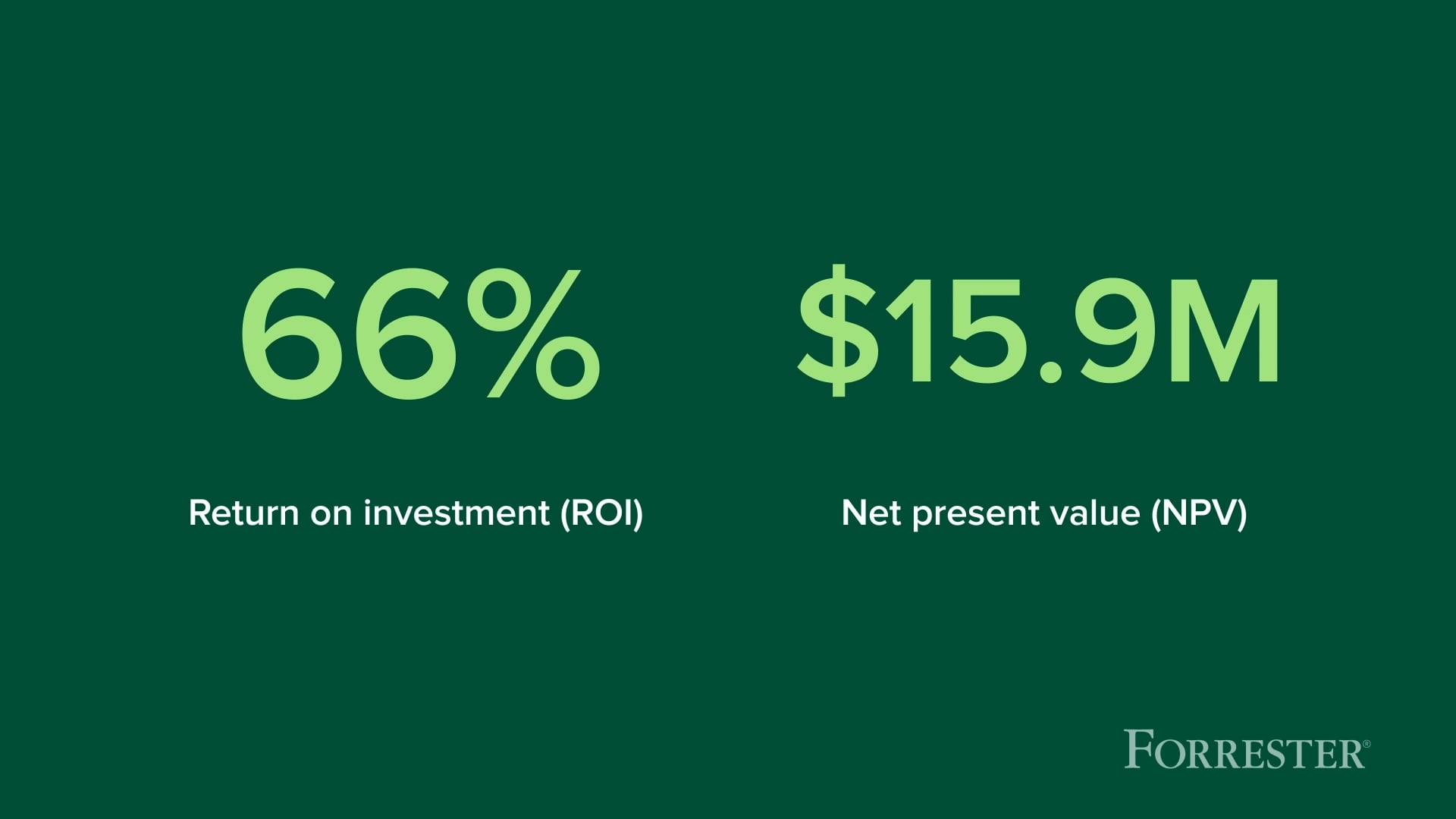 66%

Return on investment (ROI)

$15.9M

Net present value (NPV)

FORRESTER®